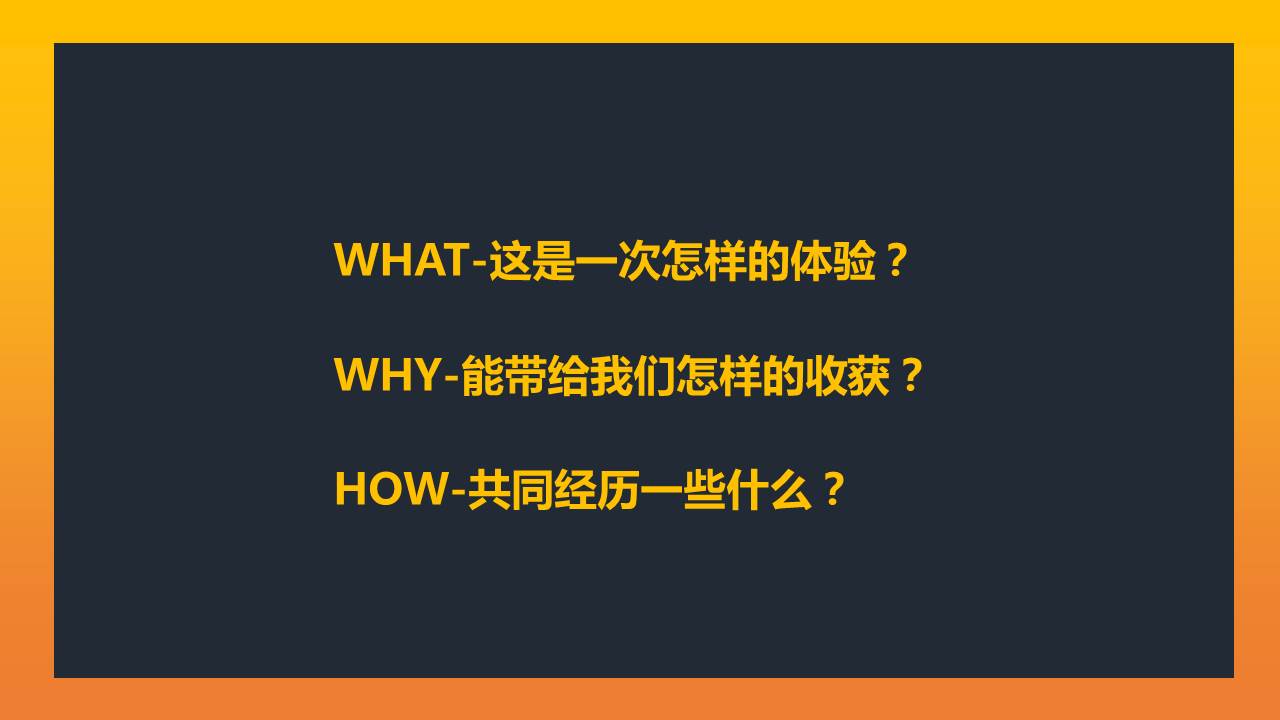 WHAT-这是一次怎样的体验？

WHY-能带给我们怎样的收获？

HOW-共同经历一些什么？